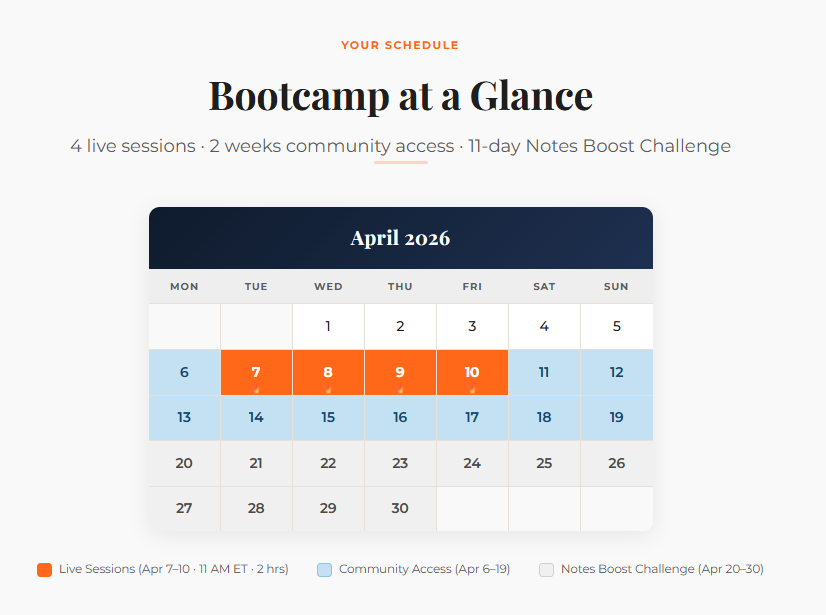 YOUR SCHEDULE

Bootcamp at a Glance

4 live sessions · 2 weeks community access · 11-day Notes Boost Challenge

April 2026

| MON | TUE | WED | THU | FRI | SAT | SUN |
|---|---|---|---|---|---|---|
| | | 1 | 2 | 3 | 4 | 5 |
| 6 | 7 | 8 | 9 | 10 | 11 | 12 |
| 13 | 14 | 15 | 16 | 17 | 18 | 19 |
| 20 | 21 | 22 | 23 | 24 | 25 | 26 |
| 27 | 28 | 29 | 30 | | | |

Live Sessions (Apr 7–10 · 11 AM ET · 2 hrs)
Community Access (Apr 6–19)
Notes Boost Challenge (Apr 20–30)